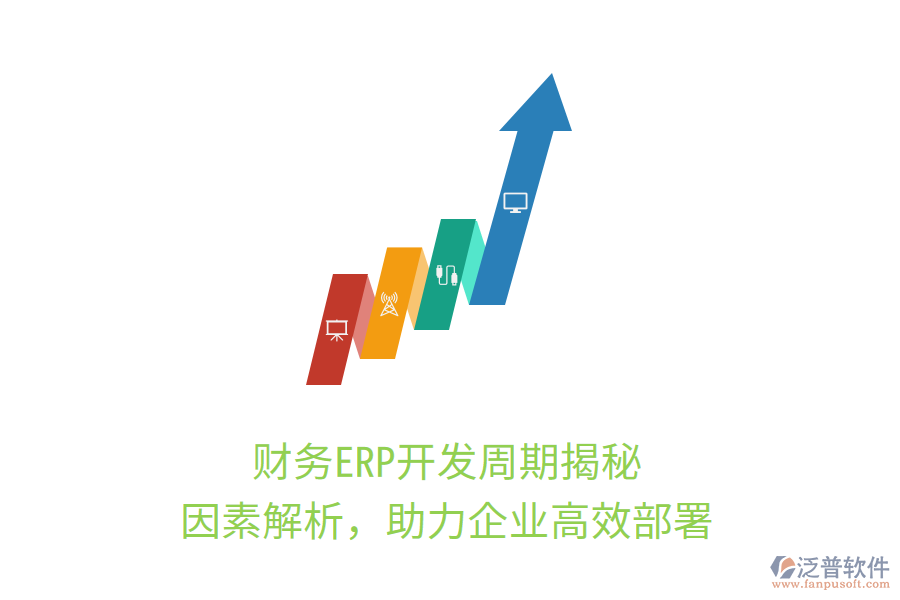 财务ERP开发周期揭秘
因素解析，助力企业高效部署

泛普软件
www.fanpusoft.com